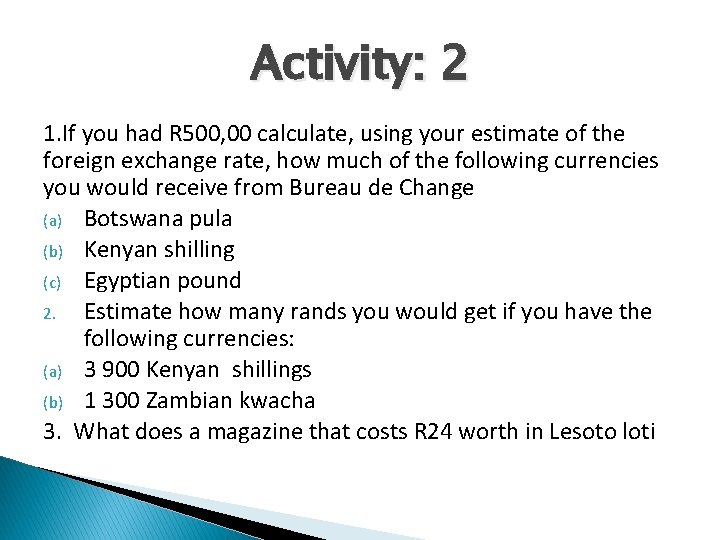 Activity: 2

1.If you had R500,00 calculate, using your estimate of the foreign exchange rate, how much of the following currencies you would receive from Bureau de Change

(a) Botswana pula

(b) Kenyan shilling

(c) Egyptian pound

2. Estimate how many rands you would get if you have the following currencies:

(a) 3 900 Kenyan shillings

(b) 1 300 Zambian kwacha

3. What does a magazine that costs R24 worth in Lesoto loti